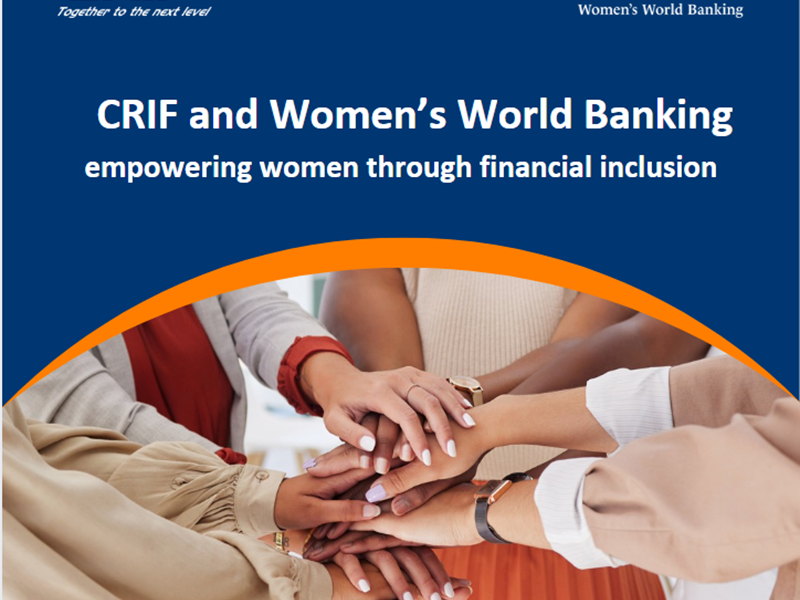 Together to the next level

Women's World Banking

CRIF and Women's World Banking

empowering women through financial inclusion